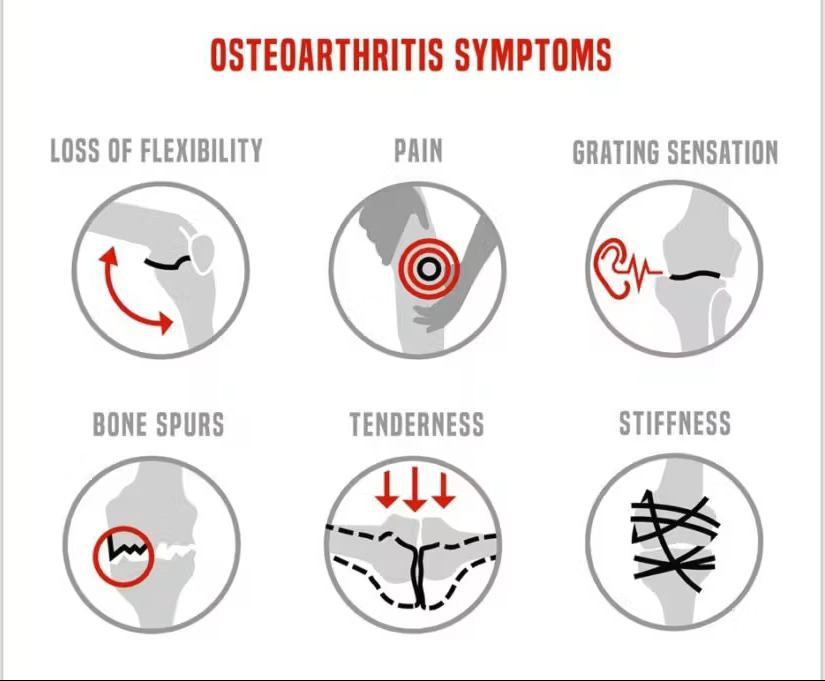 OSTEOARTHRITIS SYMPTOMS

LOSS OF FLEXIBILITY

PAIN

GRATING SENSATION

BONE SPURS

TENDERNESS

STIFFNESS